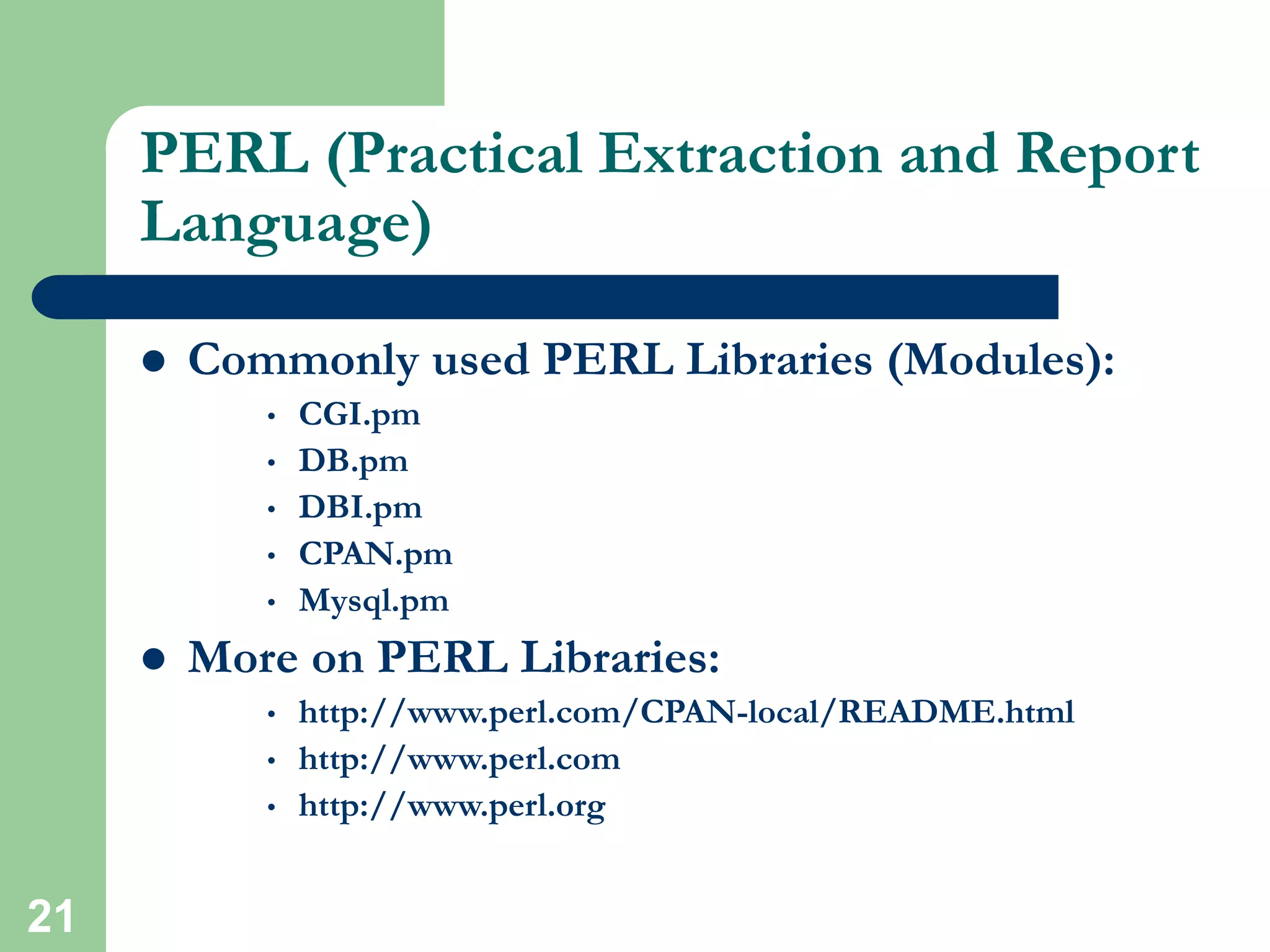 PERL (Practical Extraction and Report Language)

- Commonly used PERL Libraries (Modules):
  - CGI.pm
  - DB.pm
  - DBI.pm
  - CPAN.pm
  - Mysql.pm
- More on PERL Libraries:
  - http://www.perl.com/CPAN-local/README.html
  - http://www.perl.com
  - http://www.perl.org

21